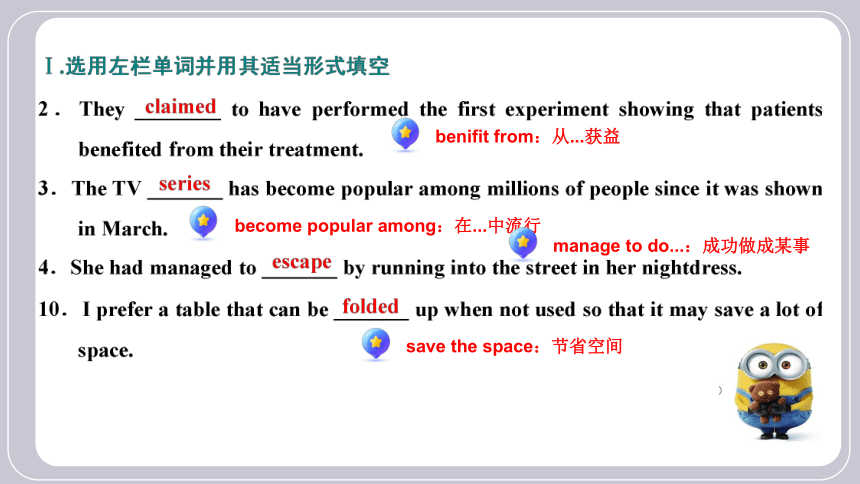 Ⅰ.选用左栏单词并用其适当形式填空

2. They claimed to have performed the first experiment showing that patients benefited from their treatment.

benifit from：从...获益

3. The TV series has become popular among millions of people since it was shown in March.

become popular among：在...中流行

manage to do...：成功做成某事

4. She had managed to escape by running into the street in her nightdress.

10. I prefer a table that can be folded up when not used so that it may save a lot of space.

save the space：节省空间